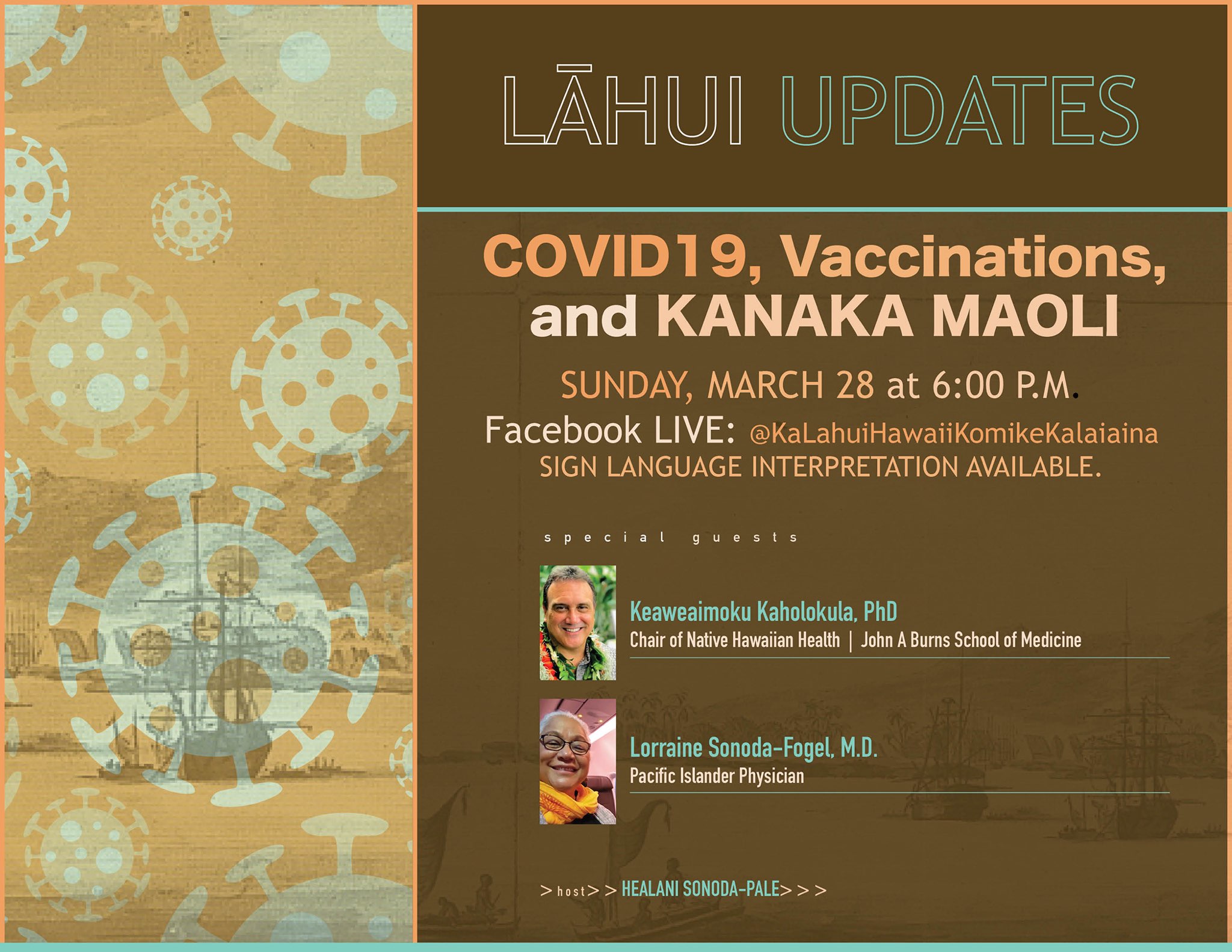 LĀHUI UPDATES

COVID19, Vaccinations, and KANAKA MAOLI

SUNDAY, MARCH 28 at 6:00 P.M.

Facebook LIVE: @KaLahuiHawaiiKomikeKalaiaina

SIGN LANGUAGE INTERPRETATION AVAILABLE.

special guests

Keaweaimoku Kaholokula, PhD
Chair of Native Hawaiian Health | John A Burns School of Medicine

Lorraine Sonoda-Fogel, M.D.
Pacific Islander Physician

> host > > HEALANI SONODA-PALE > > >